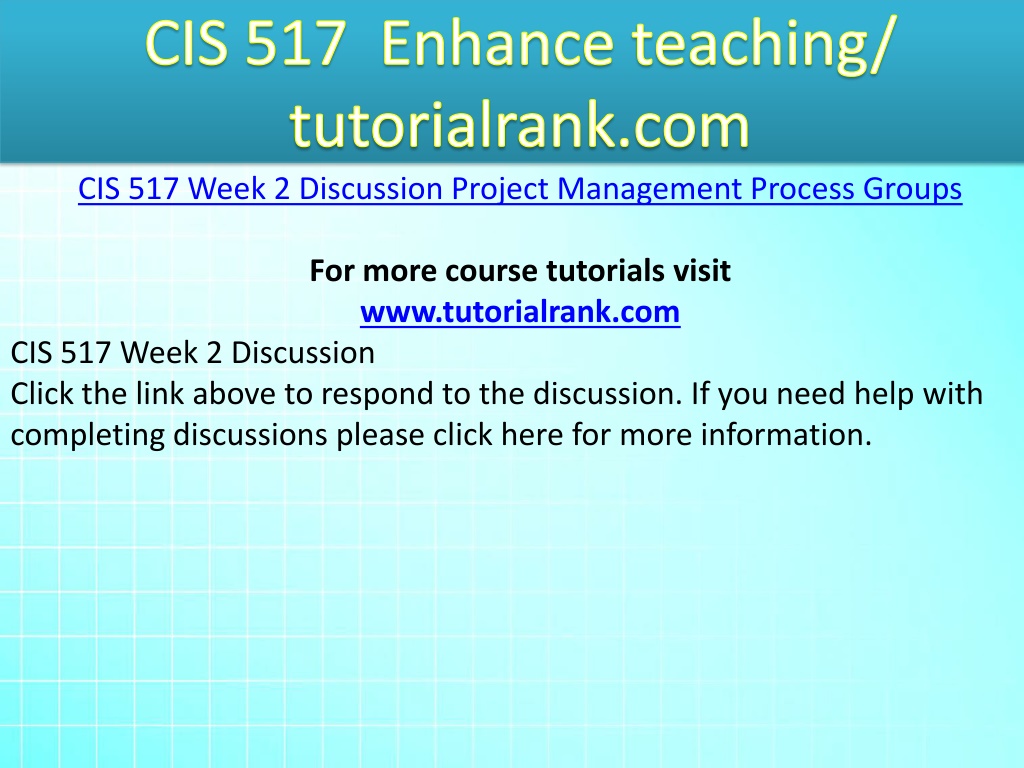 CIS 517 Enhance teaching/ tutorialrank.com

CIS 517 Week 2 Discussion Project Management Process Groups

For more course tutorials visit
www.tutorialrank.com

CIS 517 Week 2 Discussion
Click the link above to respond to the discussion. If you need help with completing discussions please click here for more information.